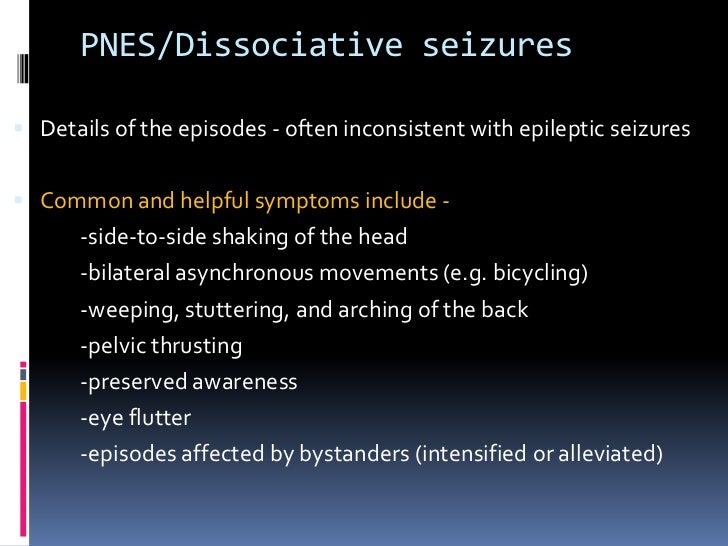 PNES/Dissociative seizures

Details of the episodes - often inconsistent with epileptic seizures

Common and helpful symptoms include -
-side-to-side shaking of the head
-bilateral asynchronous movements (e.g. bicycling)
-weeping, stuttering, and arching of the back
-pelvic thrusting
-preserved awareness
-eye flutter
-episodes affected by bystanders (intensified or alleviated)